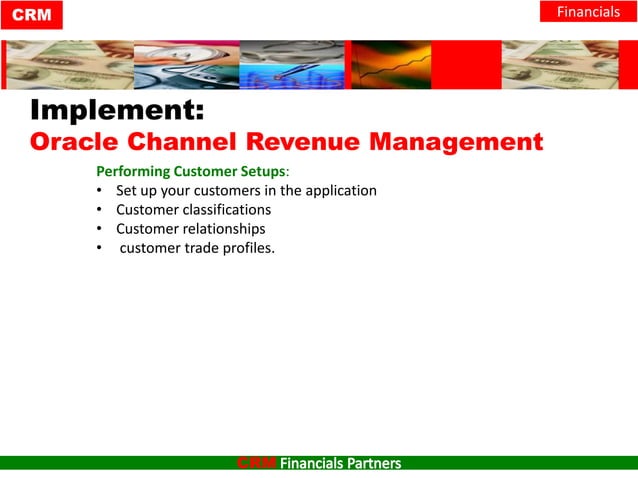 CRM

Financials

Implement:
Oracle Channel Revenue Management

Performing Customer Setups:
• Set up your customers in the application
• Customer classifications
• Customer relationships
• customer trade profiles.

CRM Financials Partners